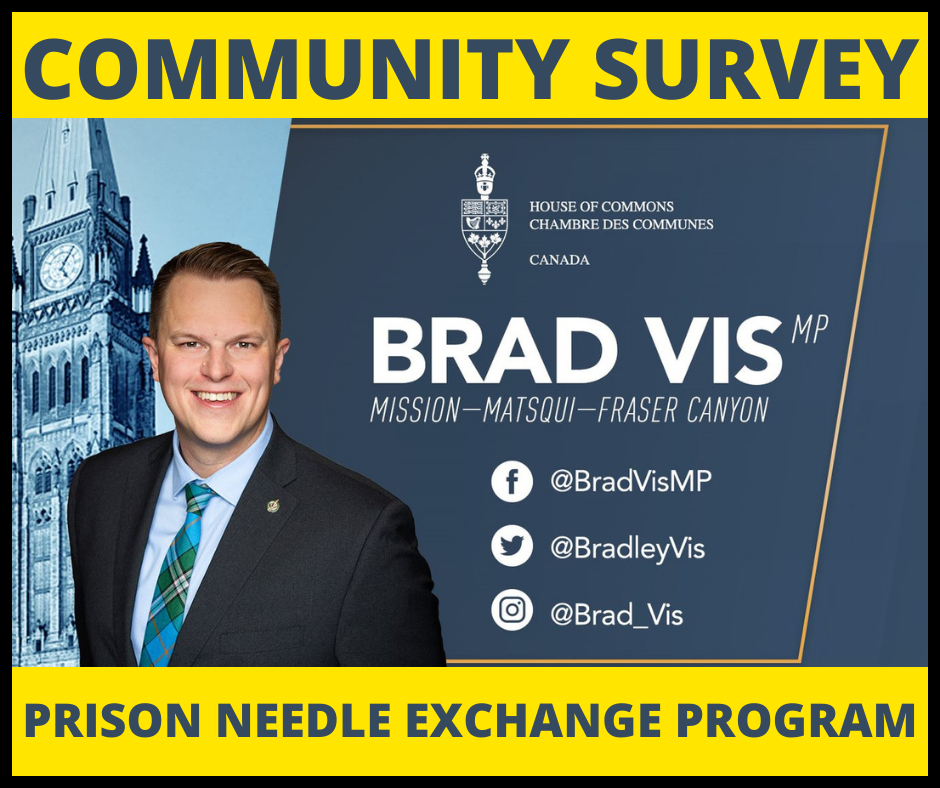 COMMUNITY SURVEY

HOUSE OF COMMONS
CHAMBRE DES COMMUNES

CANADA

BRAD VIS MP
MISSION—MATSQUI—FRASER CANYON

@BradVisMP

@BradleyVis

@Brad_Vis

PRISON NEEDLE EXCHANGE PROGRAM